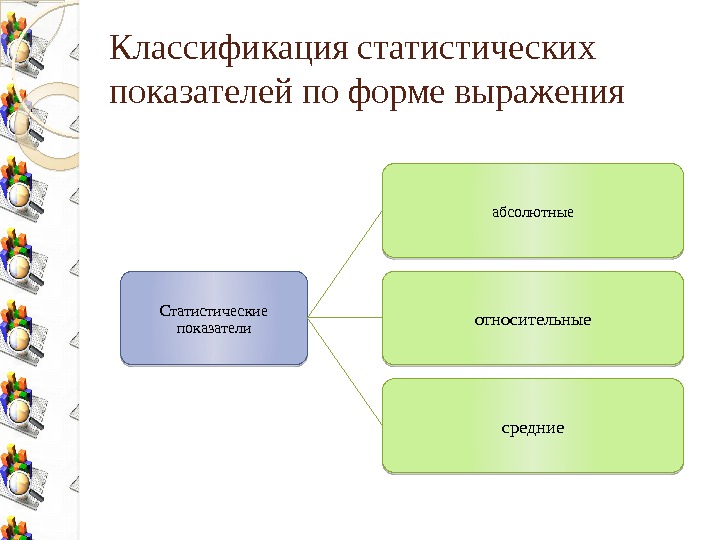 Классификация статистических показателей по форме выражения

Статистические показатели

абсолютные

относительные

средние